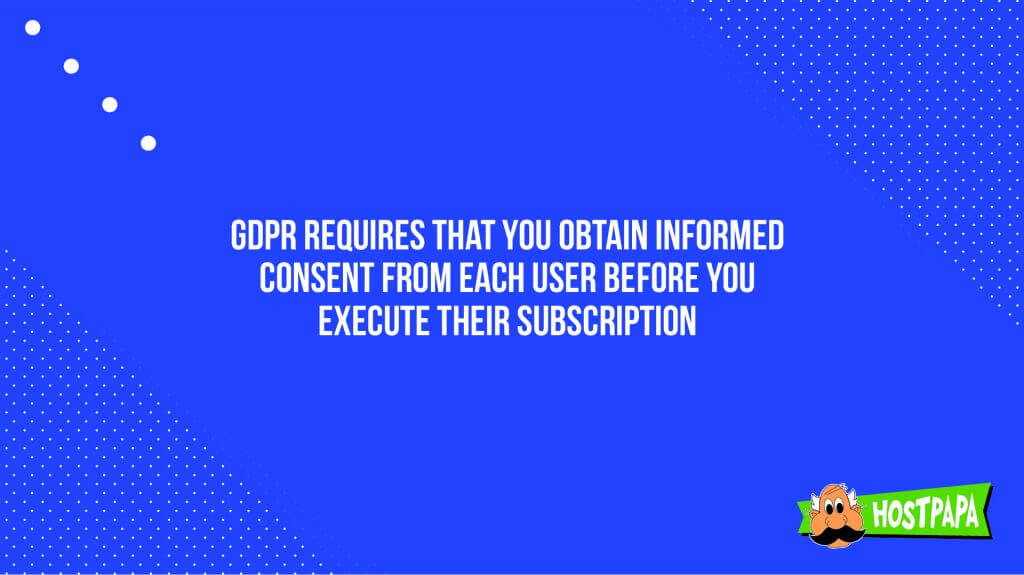 GDPR REQUIRES THAT YOU OBTAIN INFORMED CONSENT FROM EACH USER BEFORE YOU EXECUTE THEIR SUBSCRIPTION

HOSTPAPA